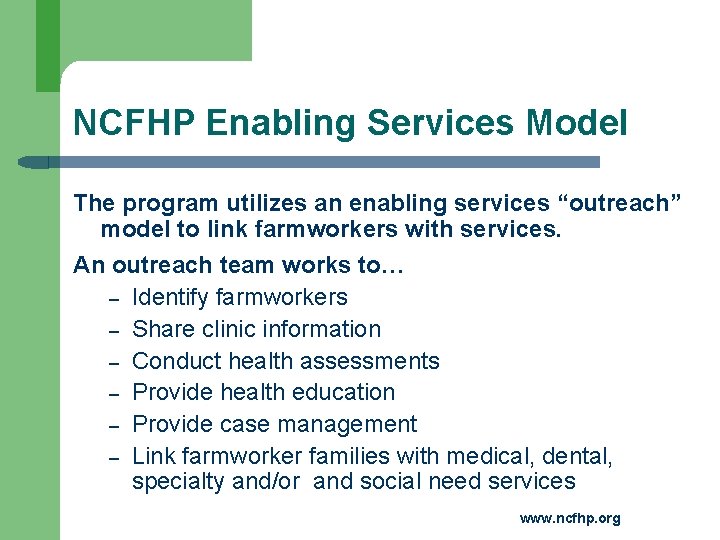 NCFHP Enabling Services Model

The program utilizes an enabling services “outreach” model to link farmworkers with services.

An outreach team works to…

– Identify farmworkers
– Share clinic information
– Conduct health assessments
– Provide health education
– Provide case management
– Link farmworker families with medical, dental, specialty and/or and social need services

www.ncfhp.org